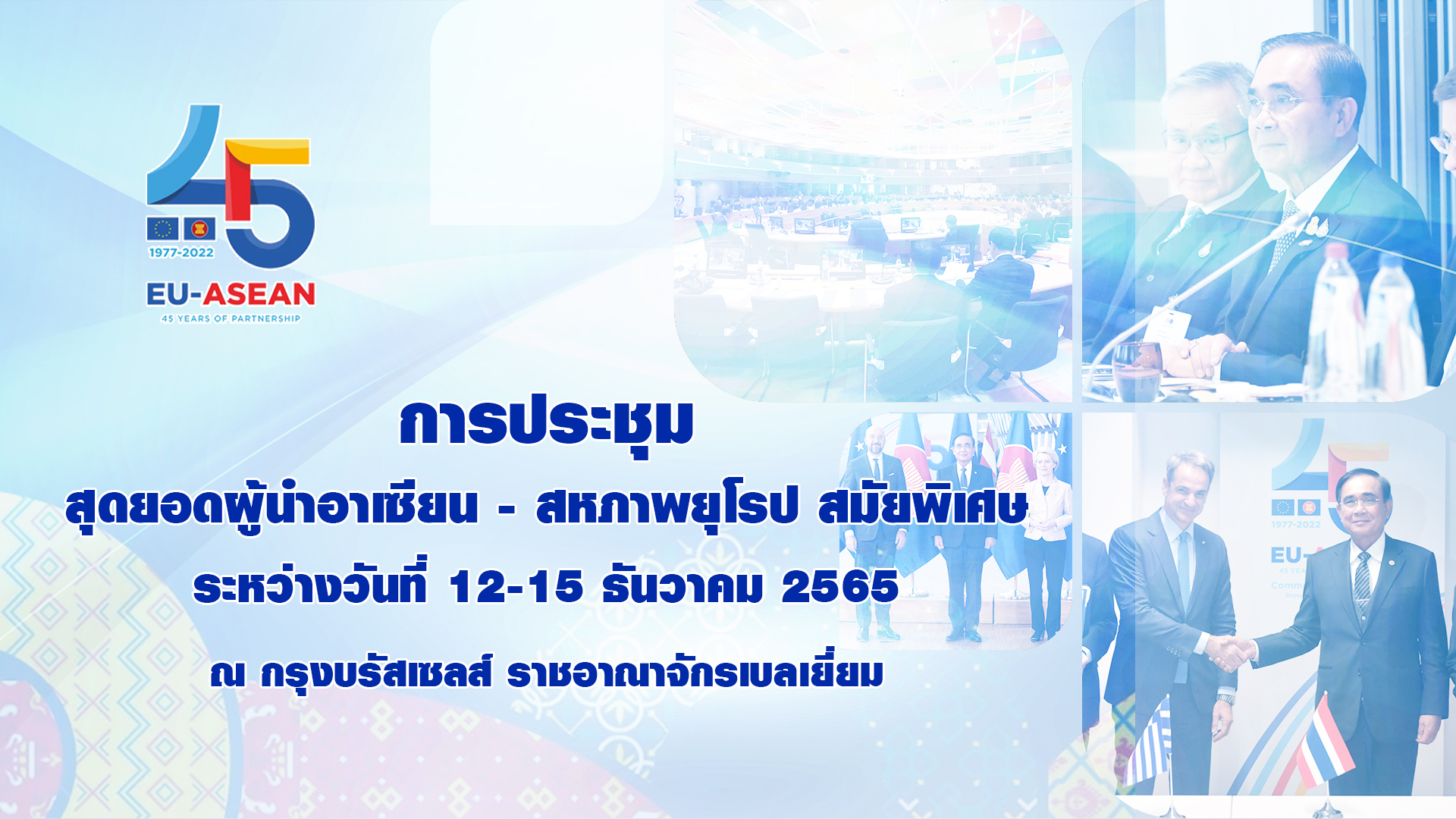 45
1977-2022
EU-ASEAN
45 YEARS OF PARTNERSHIP

การประชุม
สุดยอดผู้นำอาเซียน - สหภาพยุโรป สมัยพิเศษ
ระหว่างวันที่ 12-15 ธันวาคม 2565
ณ กรุงบรัสเซลส์ ราชอาณาจักรเบลเยี่ยม

1977-2022
EU-
45 YEA
Comm